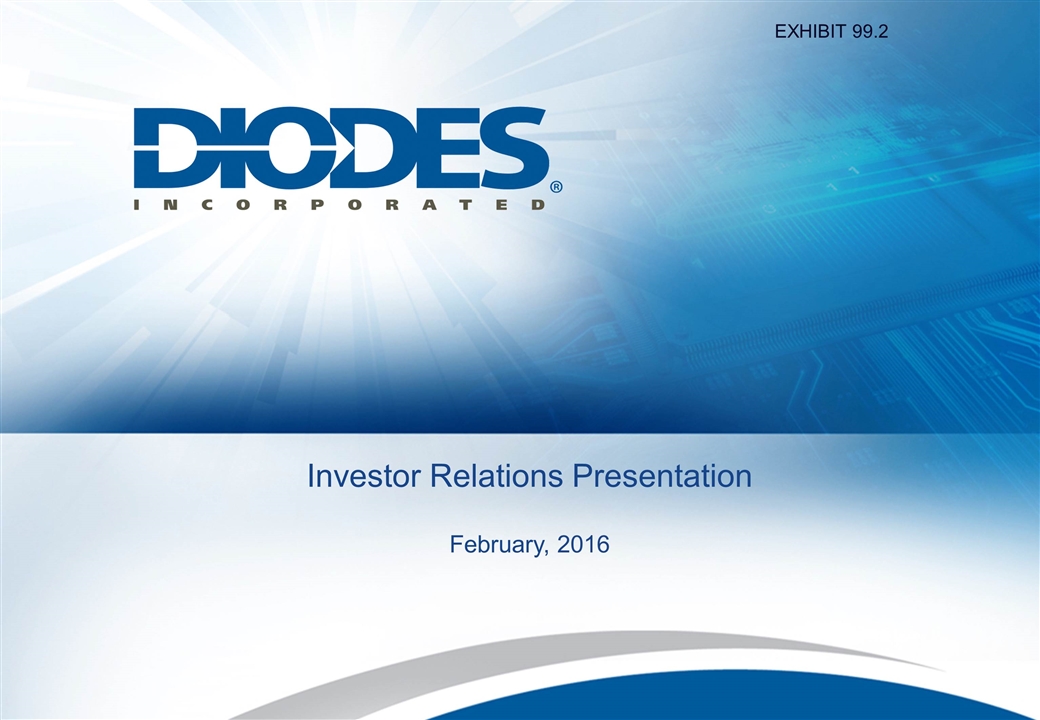 EXHIBIT 99.2

DIODES®
INCORPORATED

Investor Relations Presentation

February, 2016